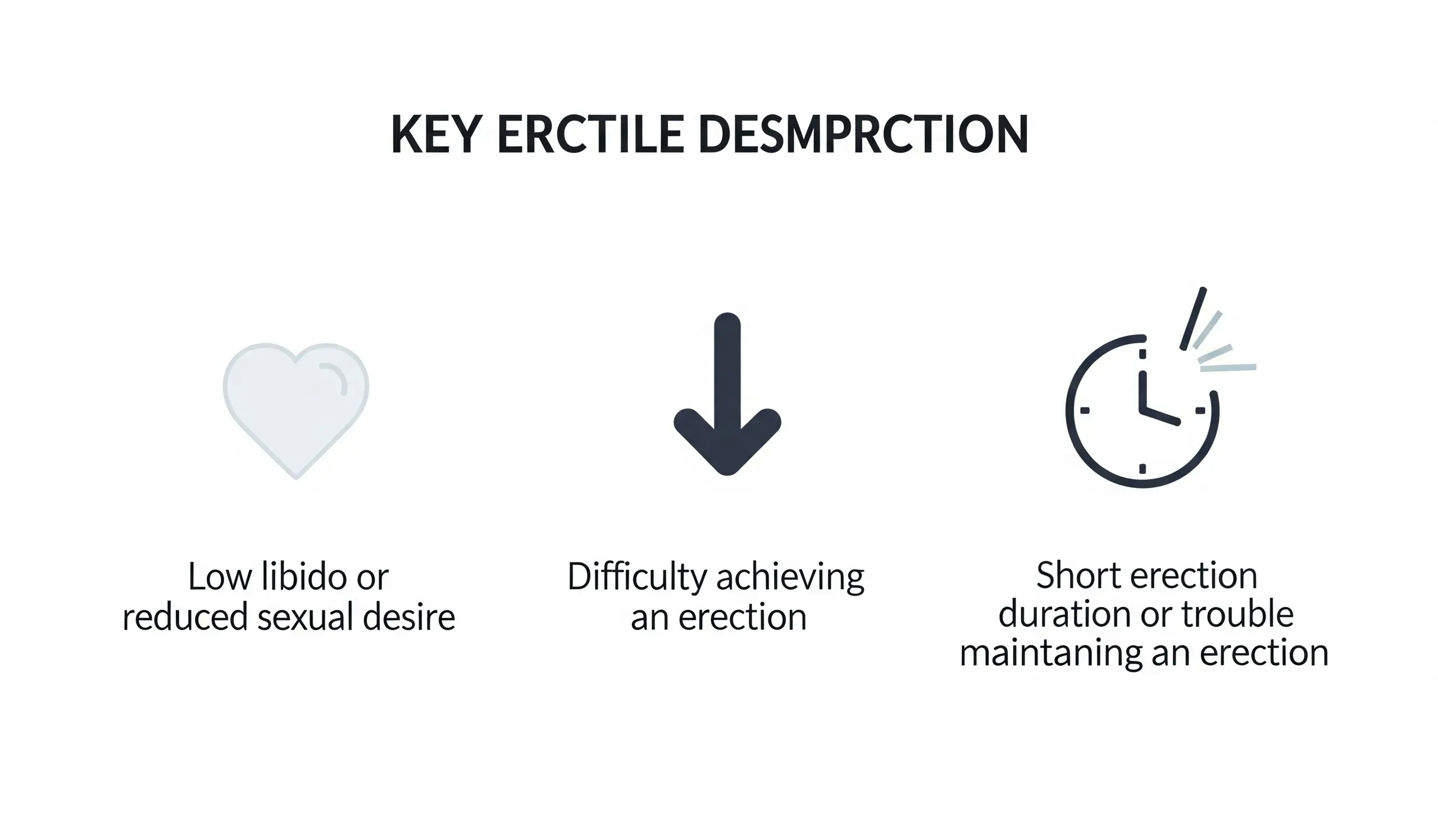 KEY ERCTILE DESMPRCTION

Low libido or reduced sexual desire

Difficulty achieving an erection

Short erection duration or trouble maintaning an erection